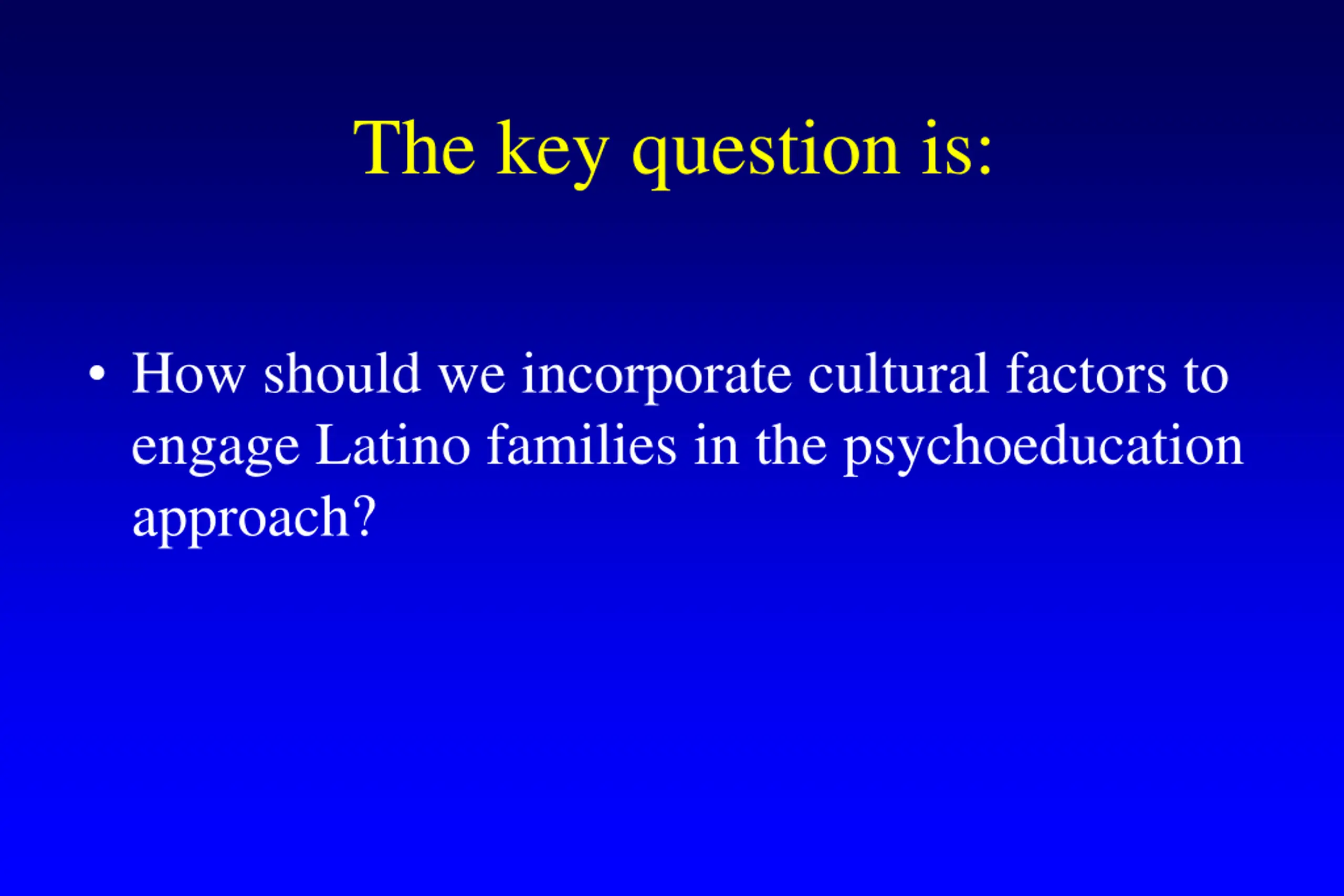 The key question is:

• How should we incorporate cultural factors to engage Latino families in the psychoeducation approach?